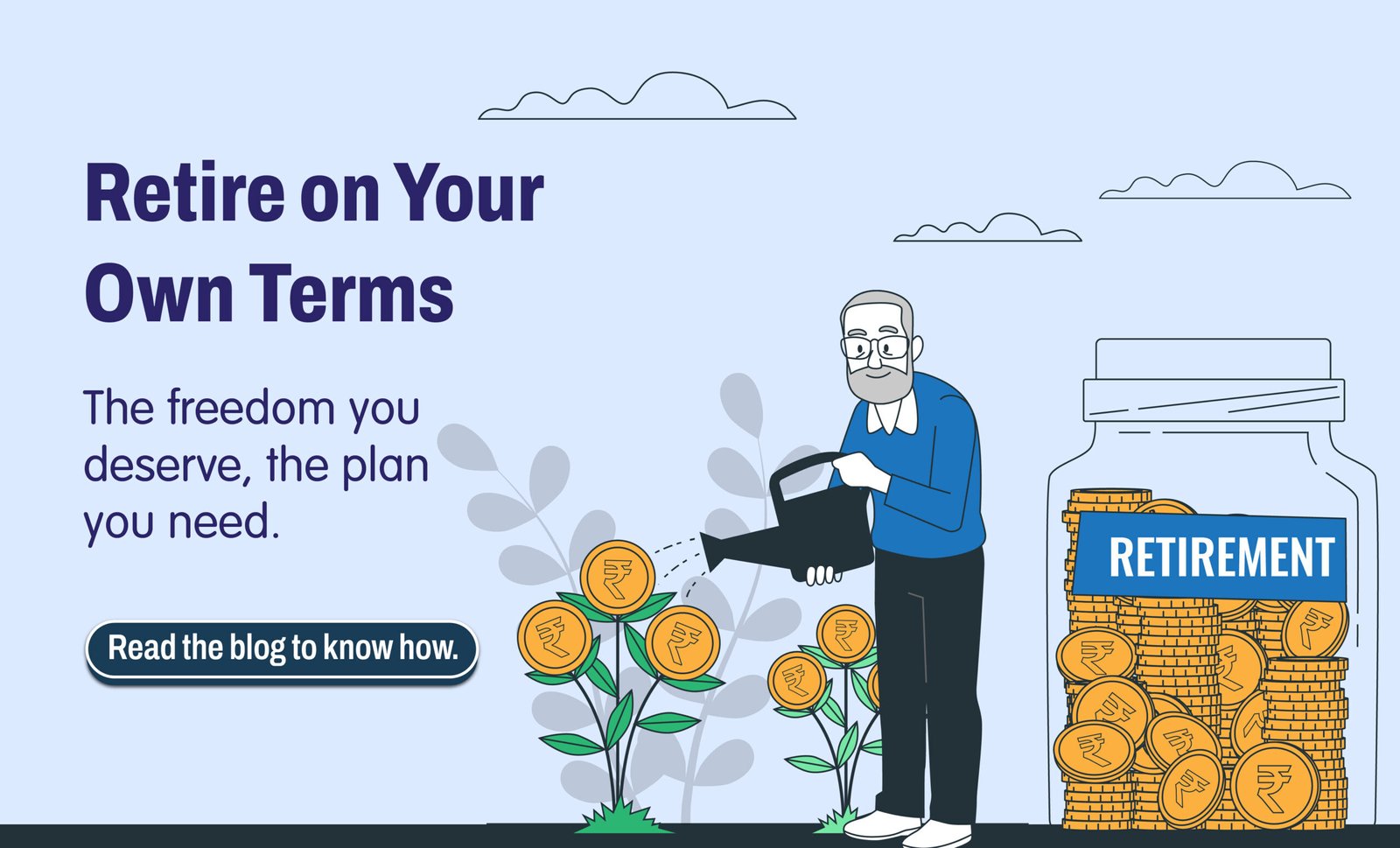 Retire on Your Own Terms

The freedom you deserve, the plan you need.

Read the blog to know how.

RETIREMENT